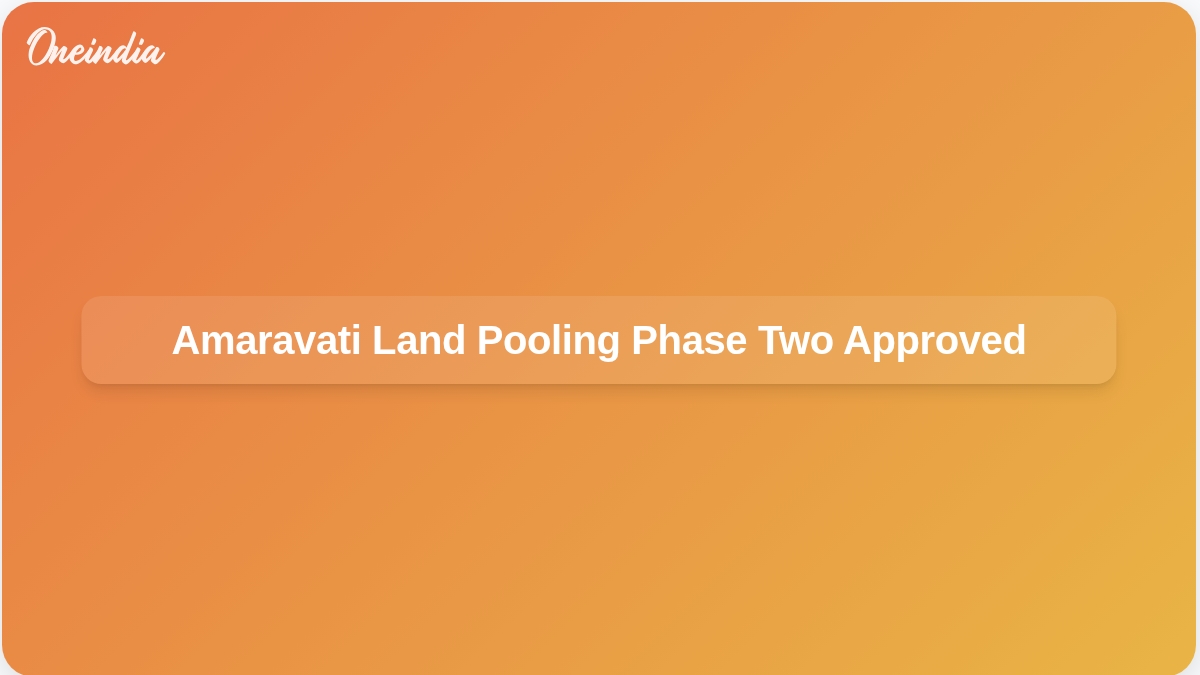 Oneindia

Amaravati Land Pooling Phase Two Approved